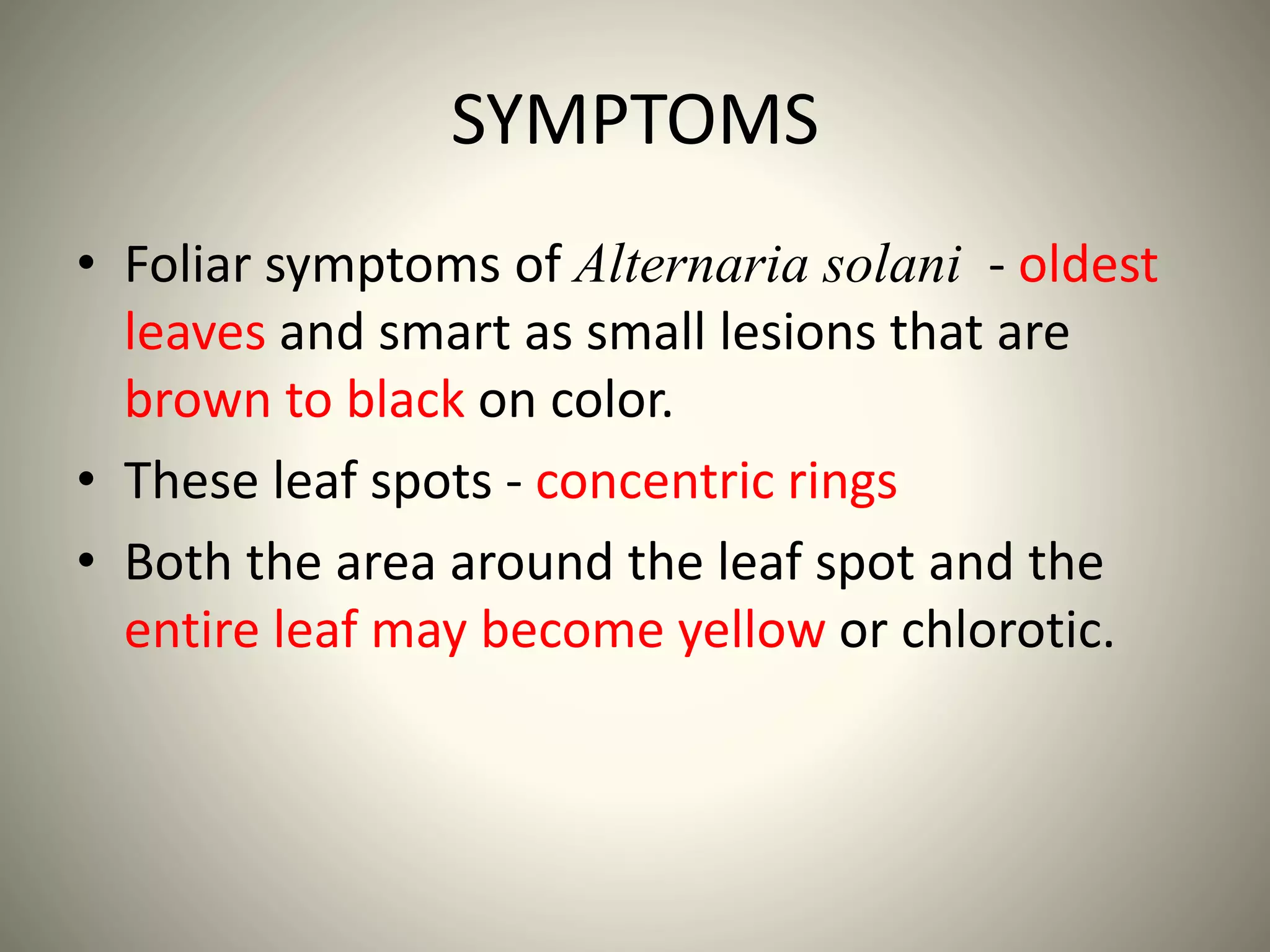 SYMPTOMS

• Foliar symptoms of Alternaria solani - oldest leaves and smart as small lesions that are brown to black on color.

• These leaf spots - concentric rings

• Both the area around the leaf spot and the entire leaf may become yellow or chlorotic.